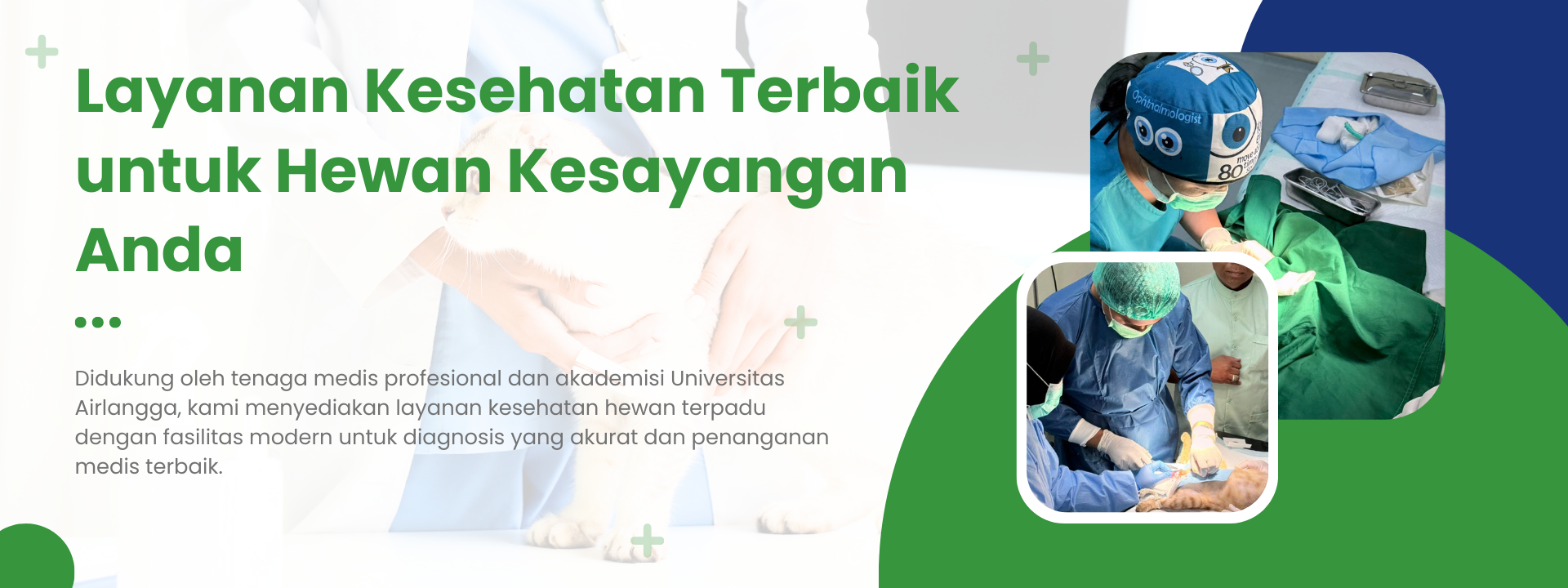 Layanan Kesehatan Terbaik untuk Hewan Kesayangan Anda

Didukung oleh tenaga medis profesional dan akademisi Universitas Airlangga, kami menyediakan layanan kesehatan hewan terpadu dengan fasilitas modern untuk diagnosis yang akurat dan penanganan medis terbaik.